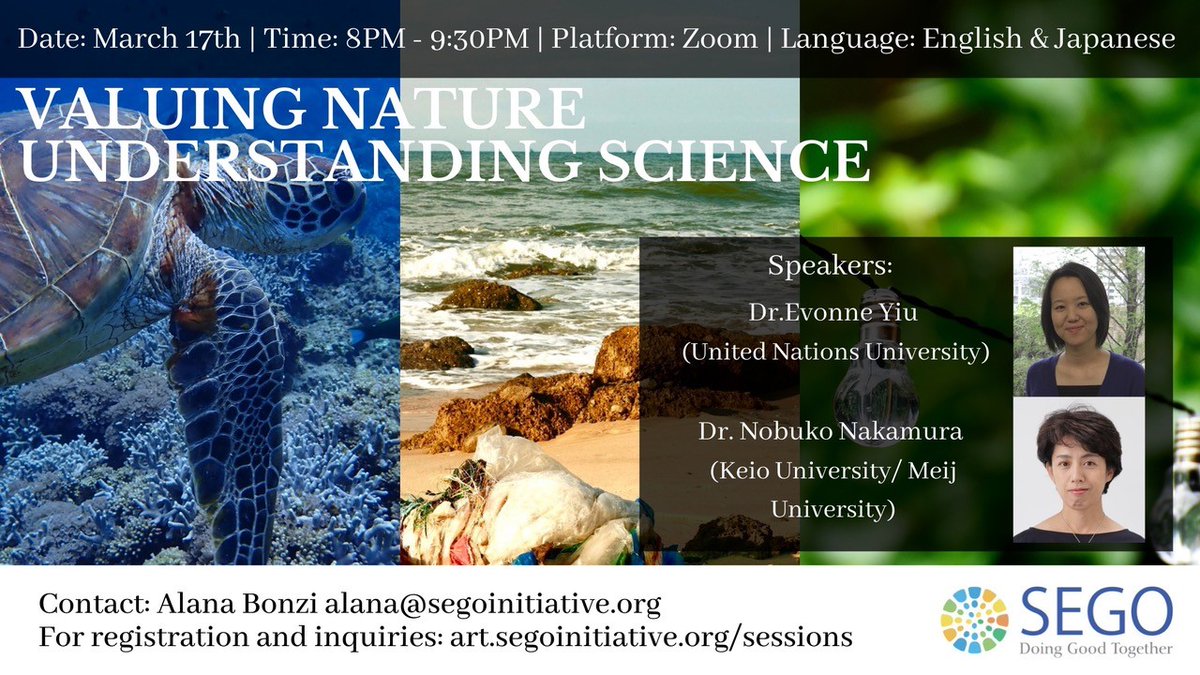 Date: March 17th | Time: 8PM - 9:30PM | Platform: Zoom | Language: English & Japanese

VALUING NATURE
UNDERSTANDING SCIENCE

Speakers:
Dr.Evonne Yiu
(United Nations University)

Dr. Nobuko Nakamura
(Keio University/ Meij University)

Contact: Alana Bonzi alana@segoinitiative.org
For registration and inquiries: art.segoinitiative.org/sessions

SEGO
Doing Good Together